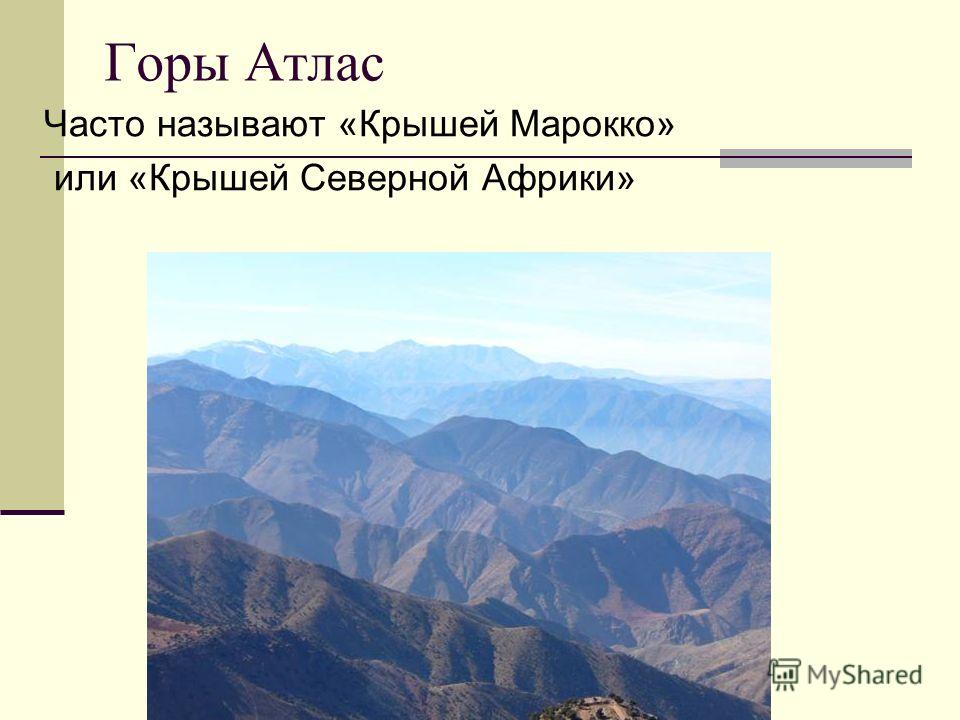 Горы Атлас

Часто называют «Крышей Марокко» или «Крышей Северной Африки»

MyShared